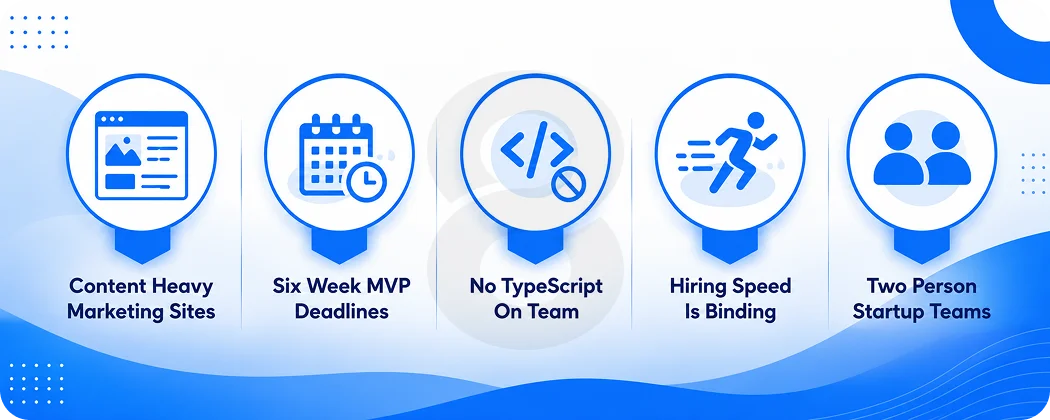 Content Heavy Marketing Sites

Six Week MVP Deadlines

No TypeScript On Team

Hiring Speed Is Binding

Two Person Startup Teams